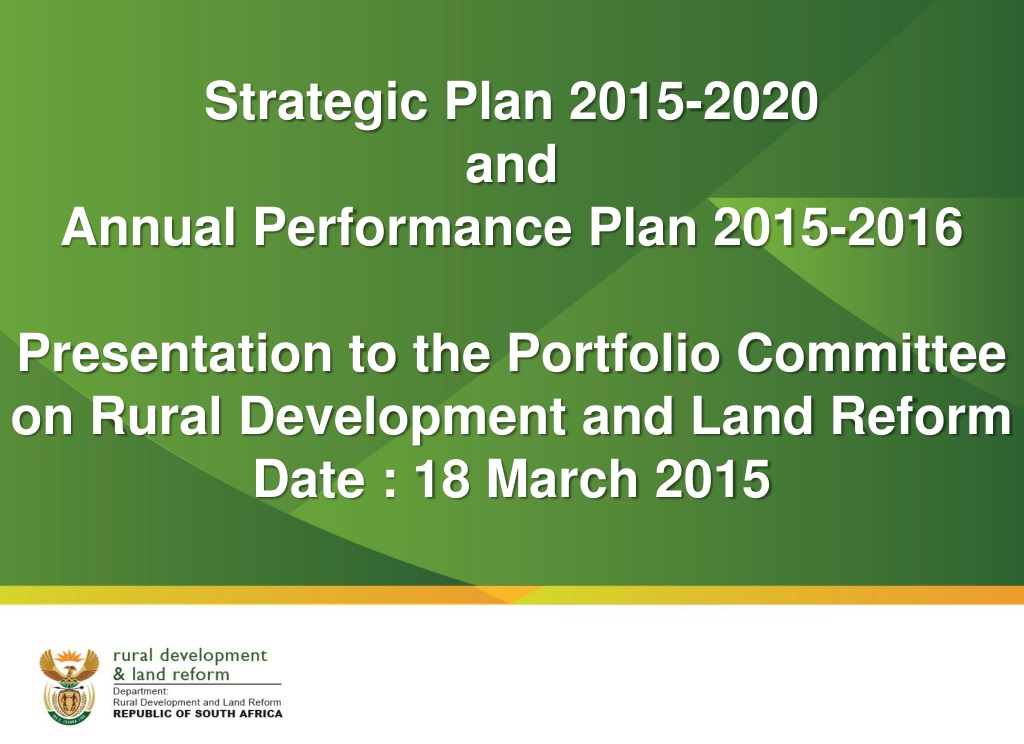 Strategic Plan 2015-2020
and
Annual Performance Plan 2015-2016

Presentation to the Portfolio Committee on Rural Development and Land Reform
Date : 18 March 2015

rural development
& land reform
Department:
Rural Development and Land Reform
REPUBLIC OF SOUTH AFRICA